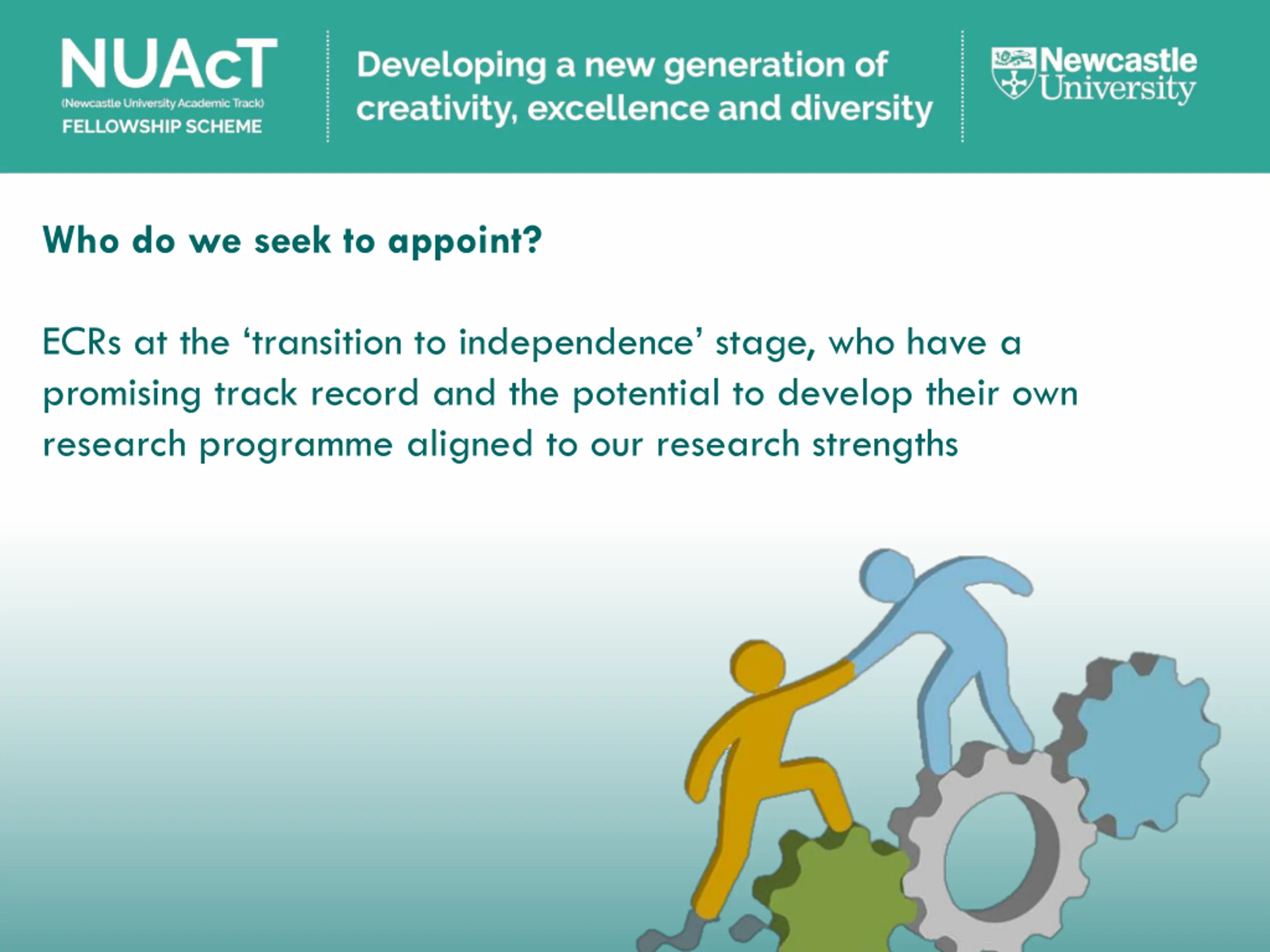 NUAcT
(Newcastle University Academic Track)
FELLOWSHIP SCHEME

Developing a new generation of creativity, excellence and diversity

Newcastle University

Who do we seek to appoint?

ECRs at the ‘transition to independence’ stage, who have a promising track record and the potential to develop their own research programme aligned to our research strengths